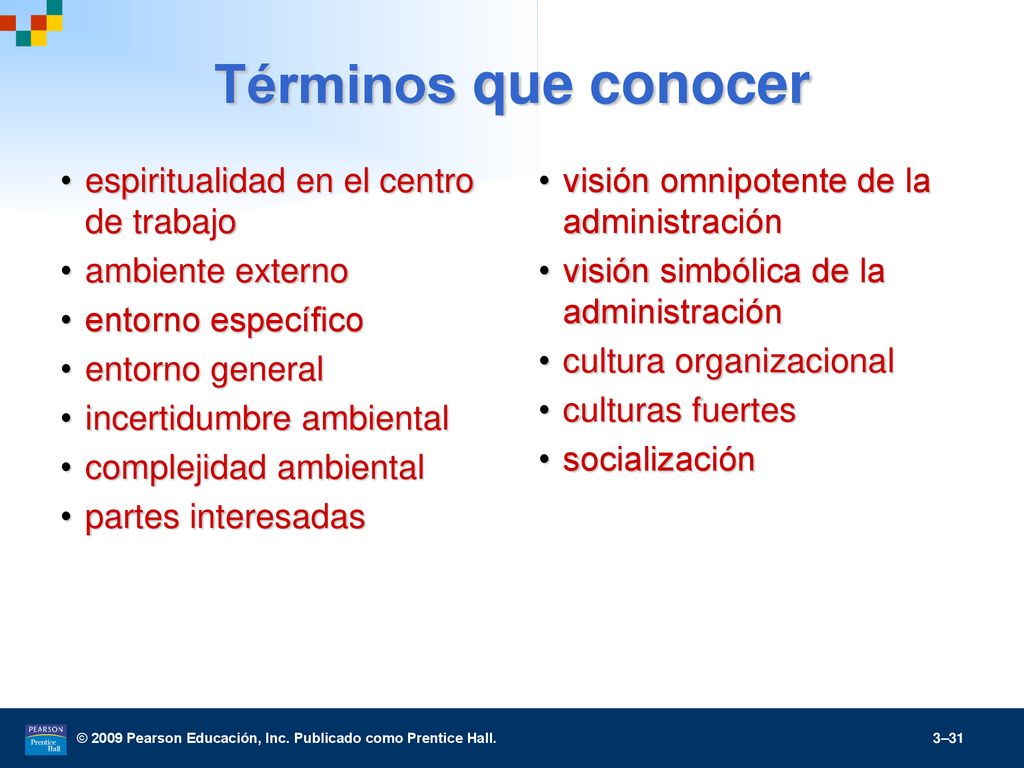 Términos que conocer

• espiritualidad en el centro de trabajo
• ambiente externo
• entorno específico
• entorno general
• incertidumbre ambiental
• complejidad ambiental
• partes interesadas

• visión omnipotente de la administración
• visión simbólica de la administración
• cultura organizacional
• culturas fuertes
• socialización

PEARSON Prentice Hall

© 2009 Pearson Educación, Inc. Publicado como Prentice Hall.

3–31